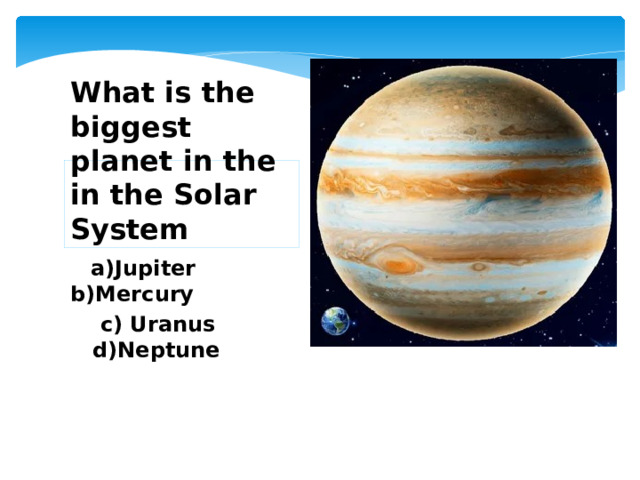 What is the biggest planet in the in the Solar System

a)Jupiter
b)Mercury
c) Uranus
d)Neptune